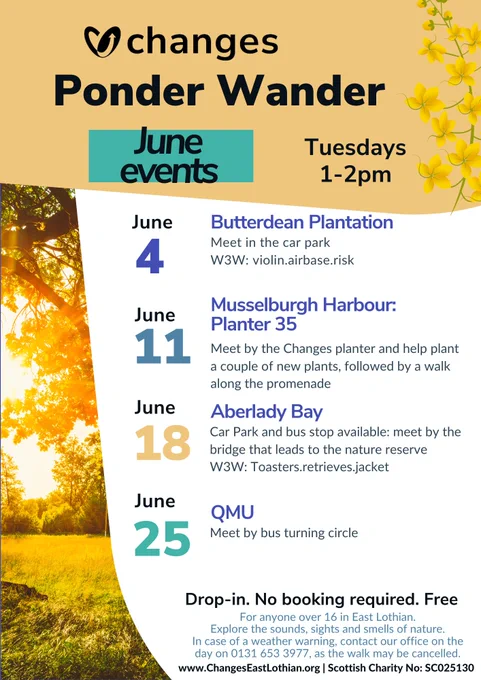 changes

Ponder Wander

June events

Tuesdays 1-2pm

June 4

Butterdean Plantation
Meet in the car park
W3W: violin.airbase.risk

June 11

Musselburgh Harbour: Planter 35
Meet by the Changes planter and help plant a couple of new plants, followed by a walk along the promenade

June 18

Aberlady Bay
Car Park and bus stop available: meet by the bridge that leads to the nature reserve
W3W: Toasters.retrieves.jacket

June 25

QMU
Meet by bus turning circle

Drop-in. No booking required. Free

For anyone over 16 in East Lothian.
Explore the sounds, sights and smells of nature.
In case of a weather warning, contact our office on the day on 0131 653 3977, as the walk may be cancelled.

www.ChangesEastLothian.org | Scottish Charity No: SC025130